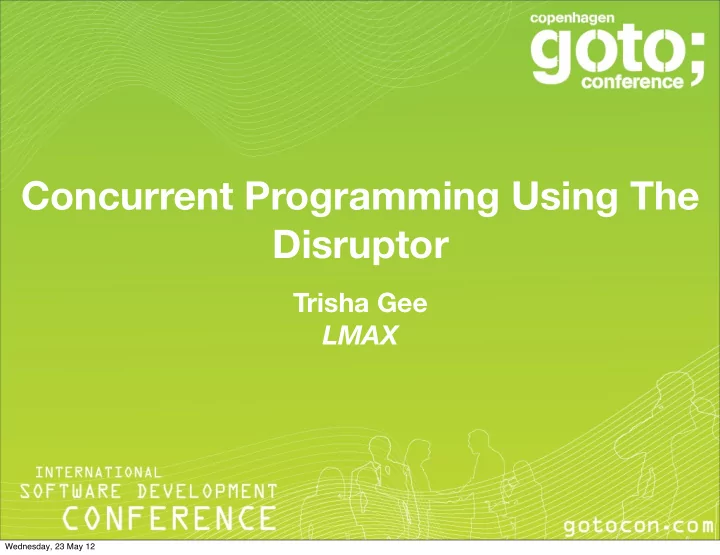 copenhagen
goto;
conference

Concurrent Programming Using The Disruptor

Trisha Gee
LMAX

INTERNATIONAL
SOFTWARE DEVELOPMENT
CONFERENCE

gotocon.com

Wednesday, 23 May 12